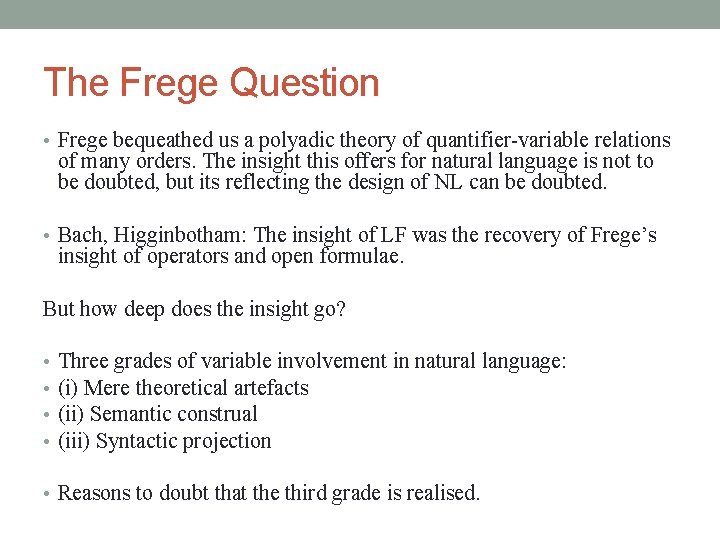 The Frege Question

• Frege bequeathed us a polyadic theory of quantifier-variable relations of many orders. The insight this offers for natural language is not to be doubted, but its reflecting the design of NL can be doubted.

• Bach, Higginbotham: The insight of LF was the recovery of Frege's insight of operators and open formulae.

But how deep does the insight go?

• Three grades of variable involvement in natural language:
• (i) Mere theoretical artefacts
• (ii) Semantic construal
• (iii) Syntactic projection

• Reasons to doubt that the third grade is realised.